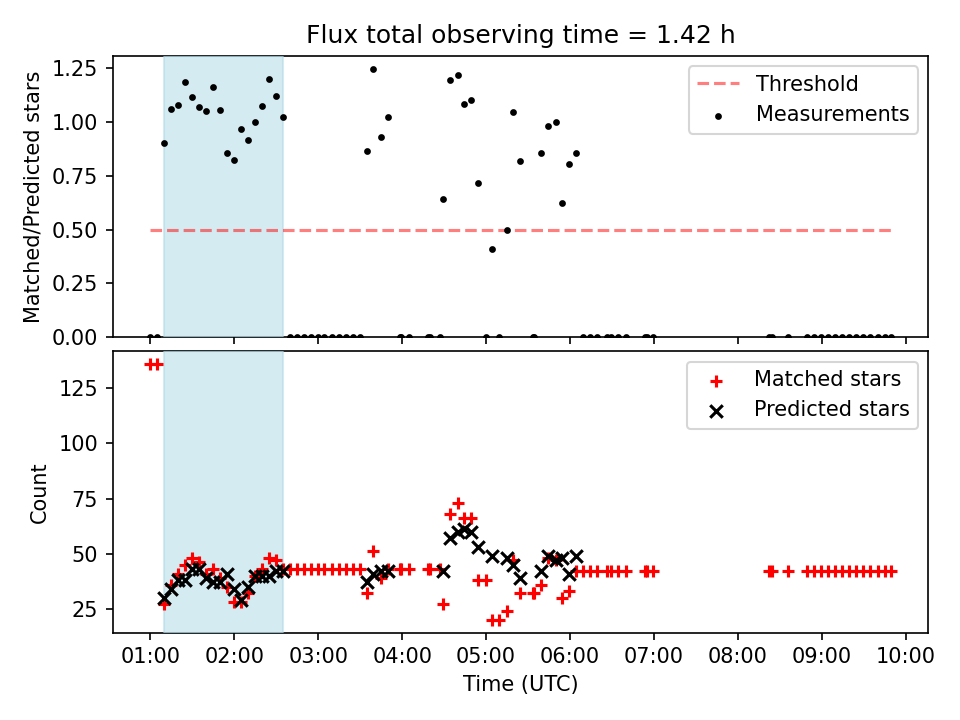 Flux total observing time = 1.42 h

Matched/Predicted stars

1.25
1.00
0.75
0.50
0.25
0.00

Threshold
Measurements

Count

125
100
75
50
25

Matched stars
Predicted stars

01:00 02:00 03:00 04:00 05:00 06:00 07:00 08:00 09:00 10:00

Time (UTC)